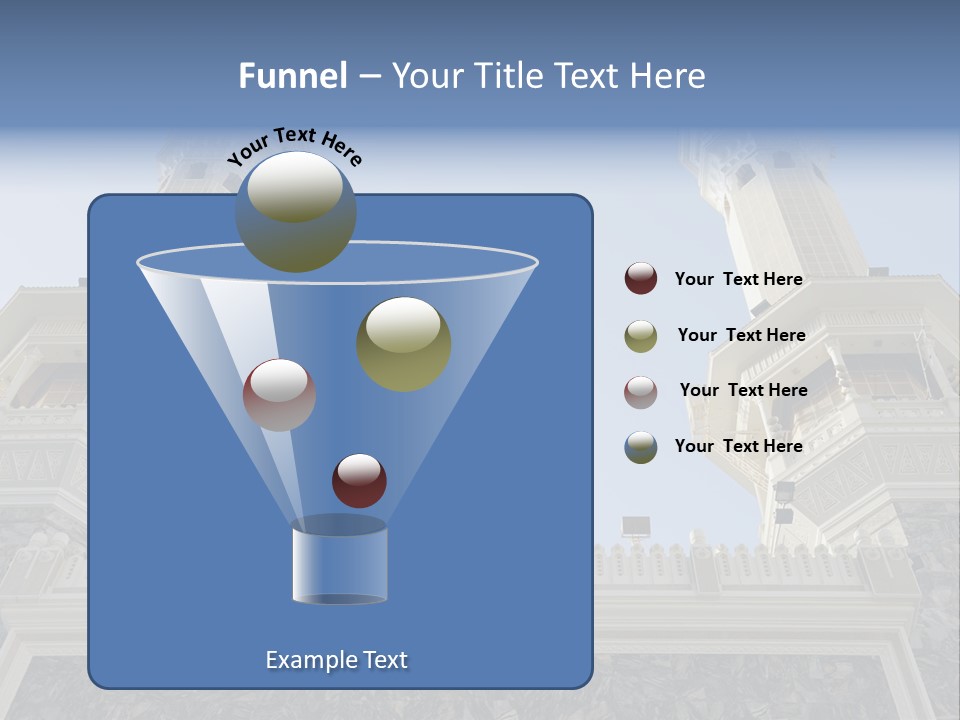 Funnel – Your Title Text Here

Your Text Here

Your Text Here

Your Text Here

Your Text Here

Your Text Here

Example Text